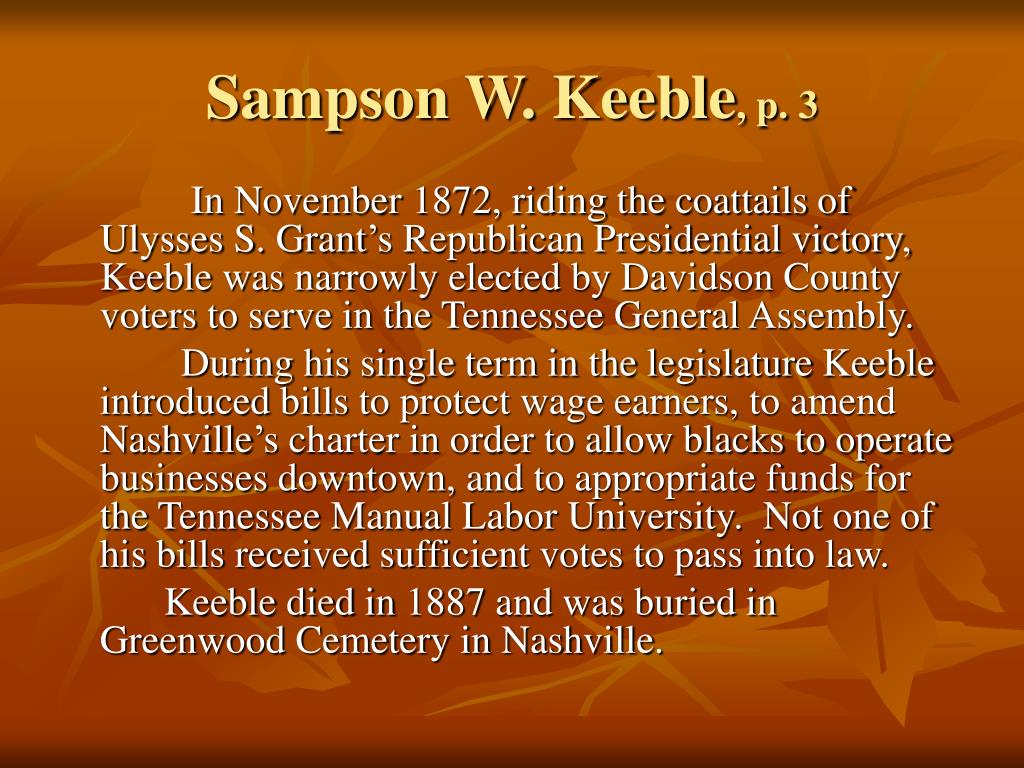 Sampson W. Keeble, p. 3

In November 1872, riding the coattails of Ulysses S. Grant’s Republican Presidential victory, Keeble was narrowly elected by Davidson County voters to serve in the Tennessee General Assembly.

During his single term in the legislature Keeble introduced bills to protect wage earners, to amend Nashville’s charter in order to allow blacks to operate businesses downtown, and to appropriate funds for the Tennessee Manual Labor University. Not one of his bills received sufficient votes to pass into law.

Keeble died in 1887 and was buried in Greenwood Cemetery in Nashville.